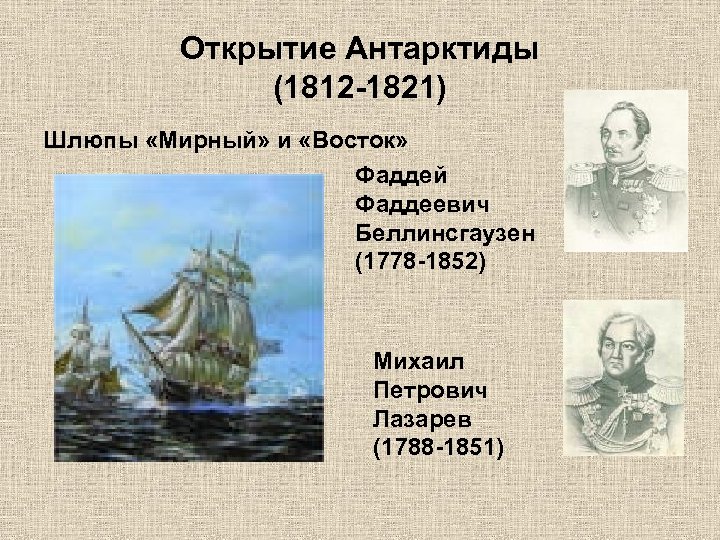 Открытие Антарктиды
(1812-1821)

Шлюпы «Мирный» и «Восток»

Фаддей
Фаддеевич
Беллинсгаузен
(1778-1852)

Михаил
Петрович
Лазарев
(1788-1851)